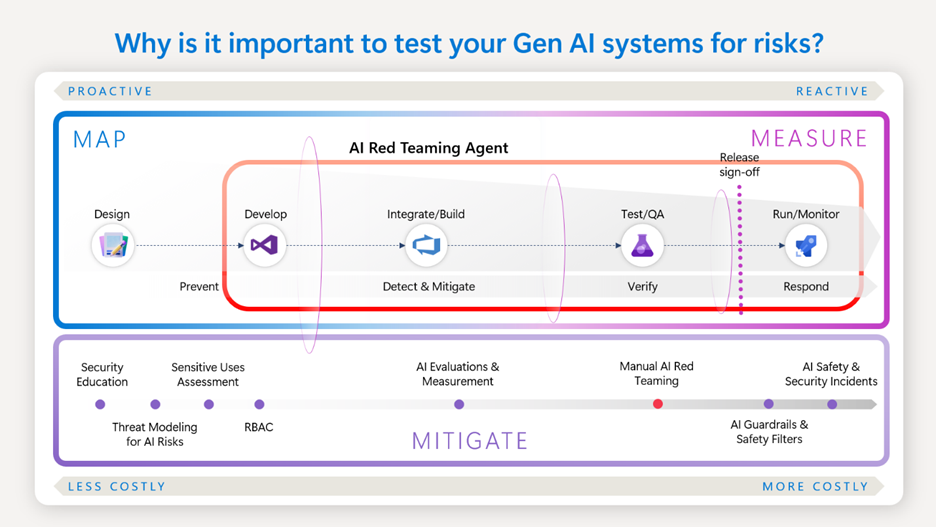 Why is it important to test your Gen AI systems for risks?

PROACTIVE

REACTIVE

MAP

MEASURE

AI Red Teaming Agent

Release sign-off

Design

Develop

Integrate/Build

Test/QA

Run/Monitor

Prevent

Detect & Mitigate

Verify

Respond

Security Education

Sensitive Uses Assessment

AI Evaluations & Measurement

Manual AI Red Teaming

AI Safety & Security Incidents

Threat Modeling for AI Risks

RBAC

AI Guardrails & Safety Filters

MITIGATE

LESS COSTLY

MORE COSTLY